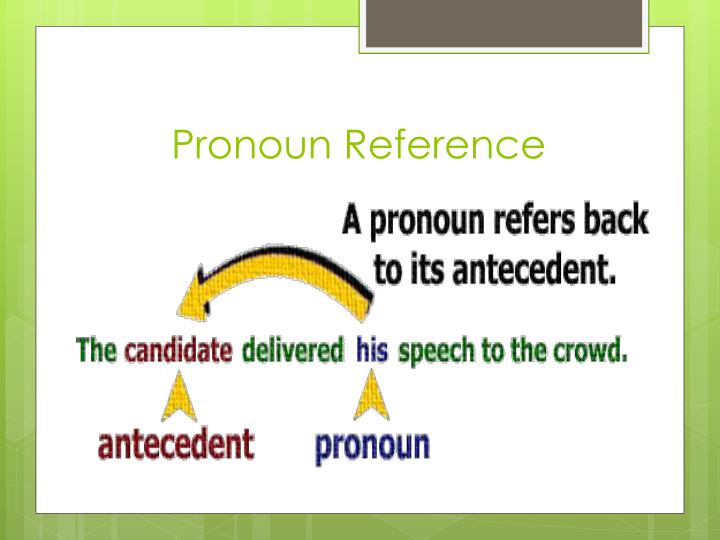 Pronoun Reference

A pronoun refers back to its antecedent.

The candidate delivered his speech to the crowd.

antecedent

pronoun